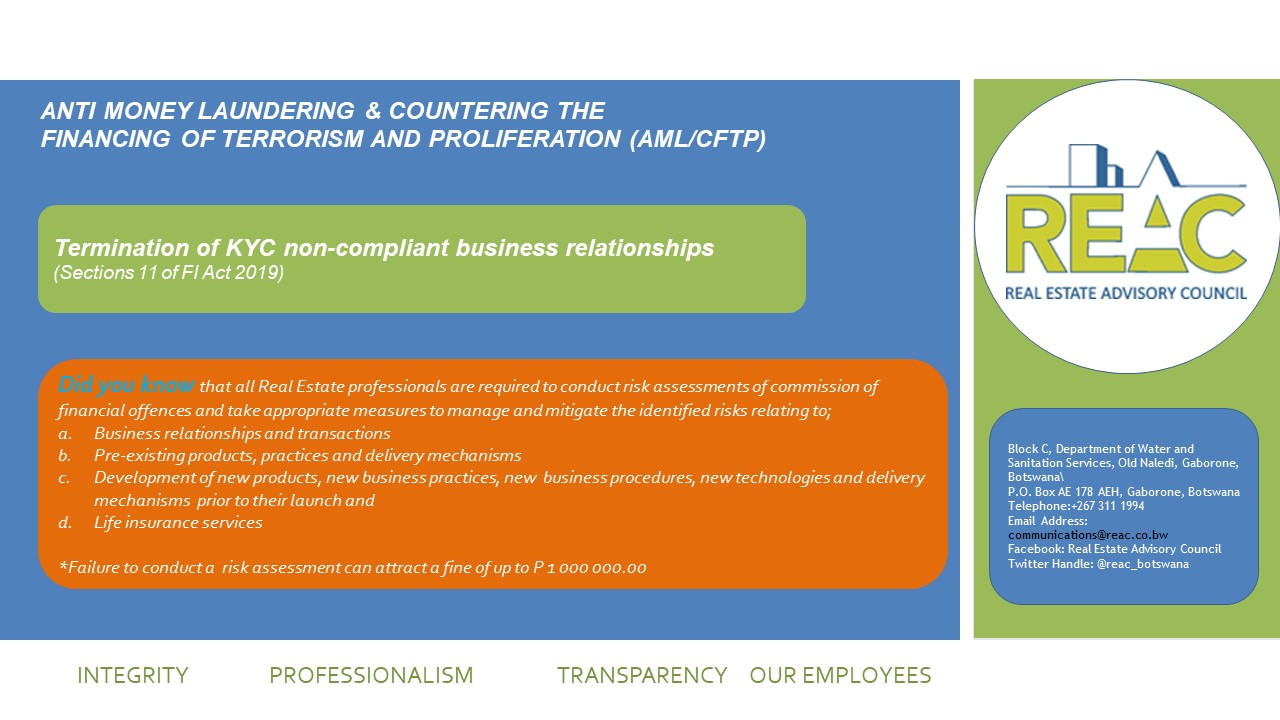 ANTI MONEY LAUNDERING & COUNTERING THE FINANCING OF TERRORISM AND PROLIFERATION (AML/CFTP)

Termination of KYC non-compliant business relationships
(Sections 11 of FI Act 2019)

Did you know that all Real Estate professionals are required to conduct risk assessments of commission of financial offences and take appropriate measures to manage and mitigate the identified risks relating to;
a. Business relationships and transactions
b. Pre-existing products, practices and delivery mechanisms
c. Development of new products, new business practices, new business procedures, new technologies and delivery mechanisms prior to their launch and
d. Life insurance services

*Failure to conduct a risk assessment can attract a fine of up to P 1 000 000.00

REAC
REAL ESTATE ADVISORY COUNCIL

Block C, Department of Water and Sanitation Services, Old Naledi, Gaborone, Botswana\
P.O. Box AE 178 AEH, Gaborone, Botswana
Telephone:+267 311 1994
Email Address: communications@reac.co.bw
Facebook: Real Estate Advisory Council
Twitter Handle: @reac_botswana

INTEGRITY PROFESSIONALISM TRANSPARENCY OUR EMPLOYEES